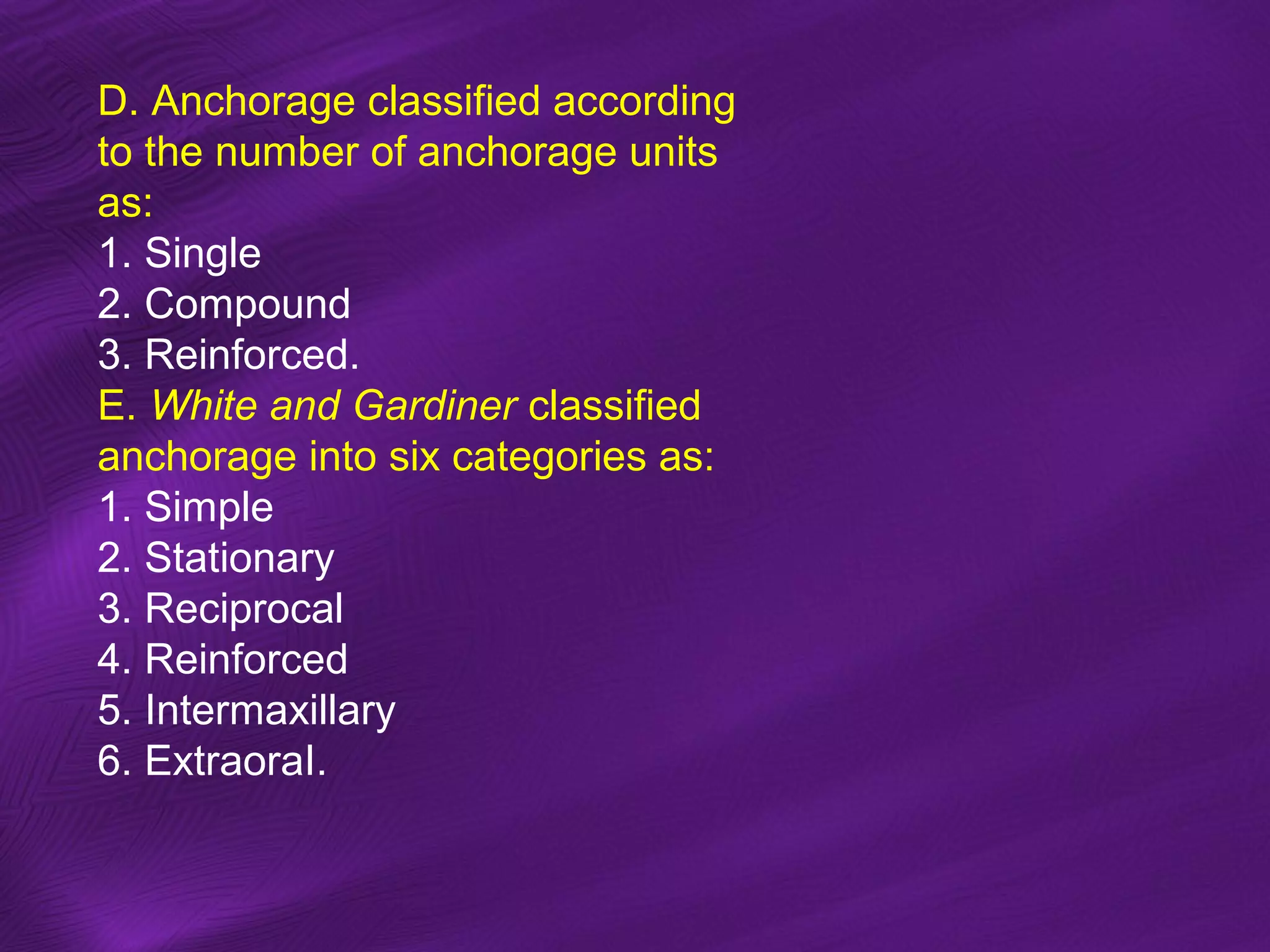 D. Anchorage classified according to the number of anchorage units as:
1. Single
2. Compound
3. Reinforced.
E. White and Gardiner classified anchorage into six categories as:
1. Simple
2. Stationary
3. Reciprocal
4. Reinforced
5. Intermaxillary
6. Extraoral.